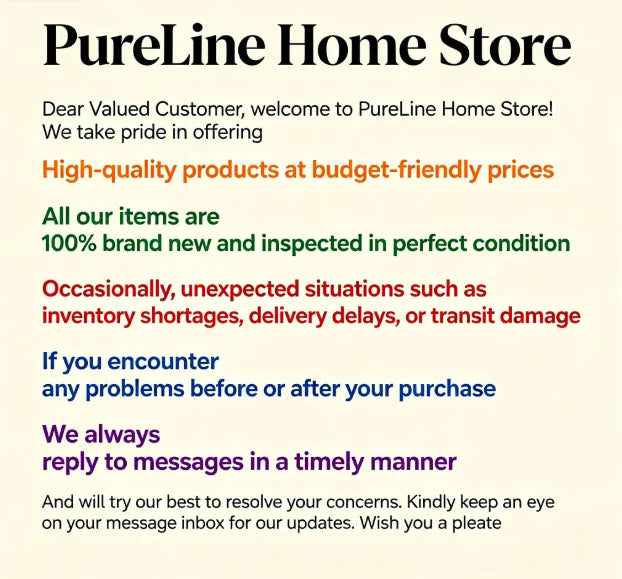 PureLine Home Store

Dear Valued Customer, welcome to PureLine Home Store! We take pride in offering

High-quality products at budget-friendly prices

All our items are
100% brand new and inspected in perfect condition

Occasionally, unexpected situations such as
inventory shortages, delivery delays, or transit damage

If you encounter
any problems before or after your purchase

We always
reply to messages in a timely manner

And will try our best to resolve your concerns. Kindly keep an eye on your message inbox for our updates. Wish you a pleate